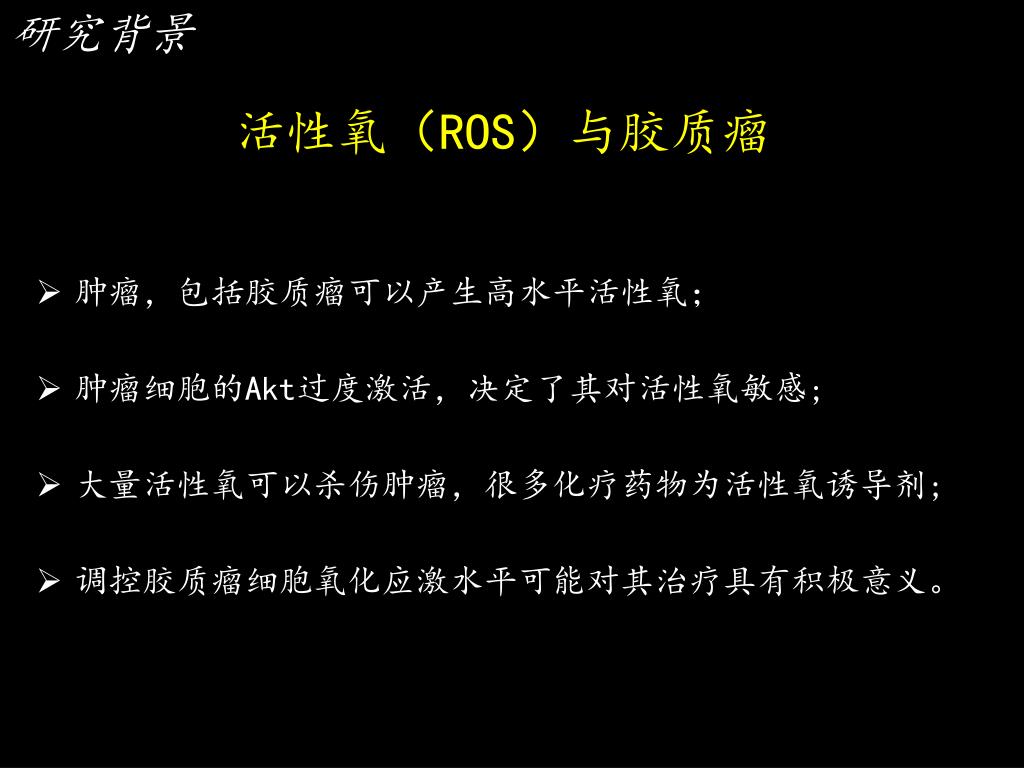 研究背景

活性氧（ROS）与胶质瘤

➢ 肿瘤，包括胶质瘤可以产生高水平活性氧；

➢ 肿瘤细胞的Akt过度激活，决定了其对活性氧敏感；

➢ 大量活性氧可以杀伤肿瘤，很多化疗药物为活性氧诱导剂；

➢ 调控胶质瘤细胞氧化应激水平可能对其治疗具有积极意义。